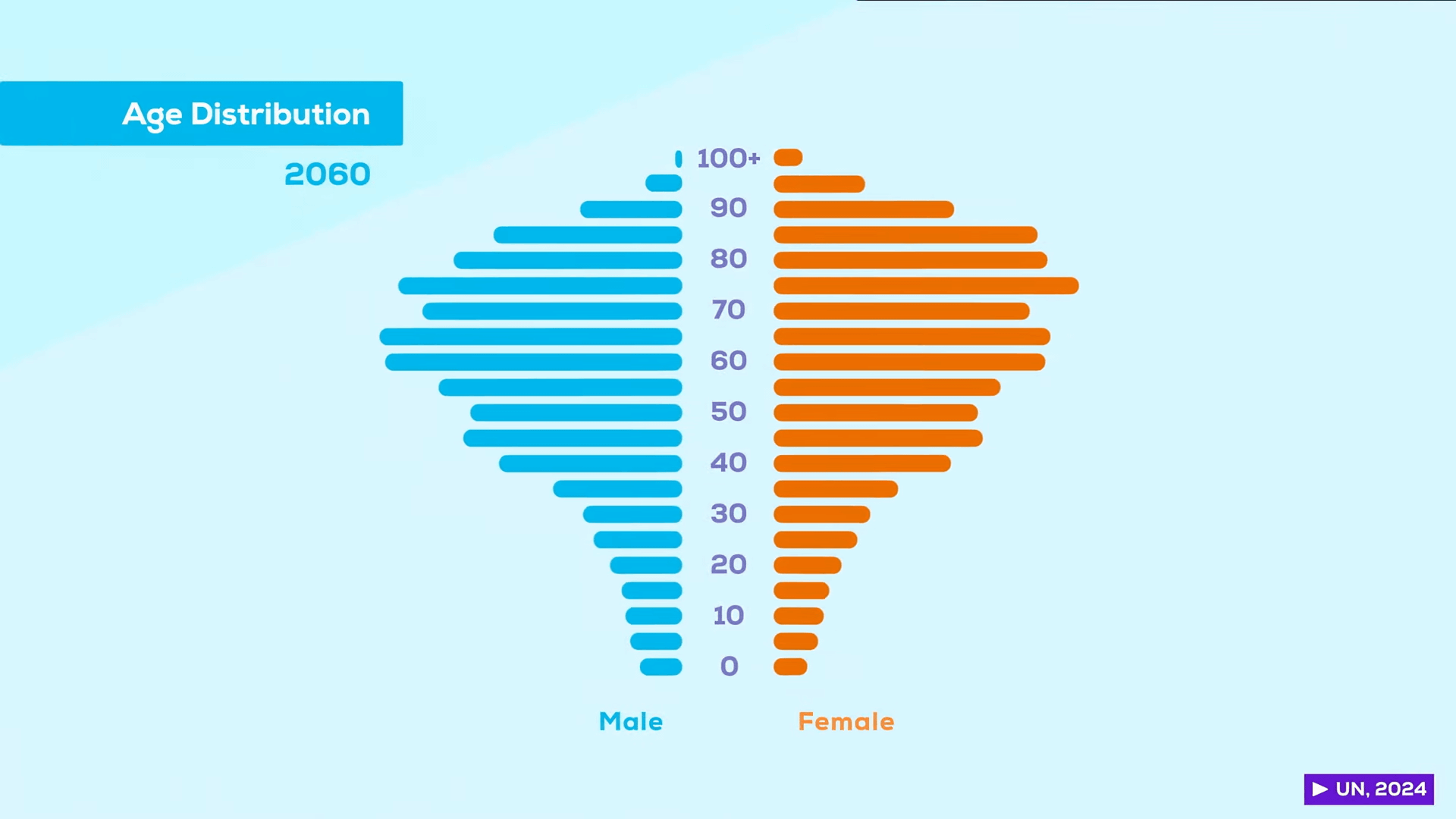 Age Distribution

2060

100+
90
80
70
60
50
40
30
20
10
0

Male
Female

UN, 2024